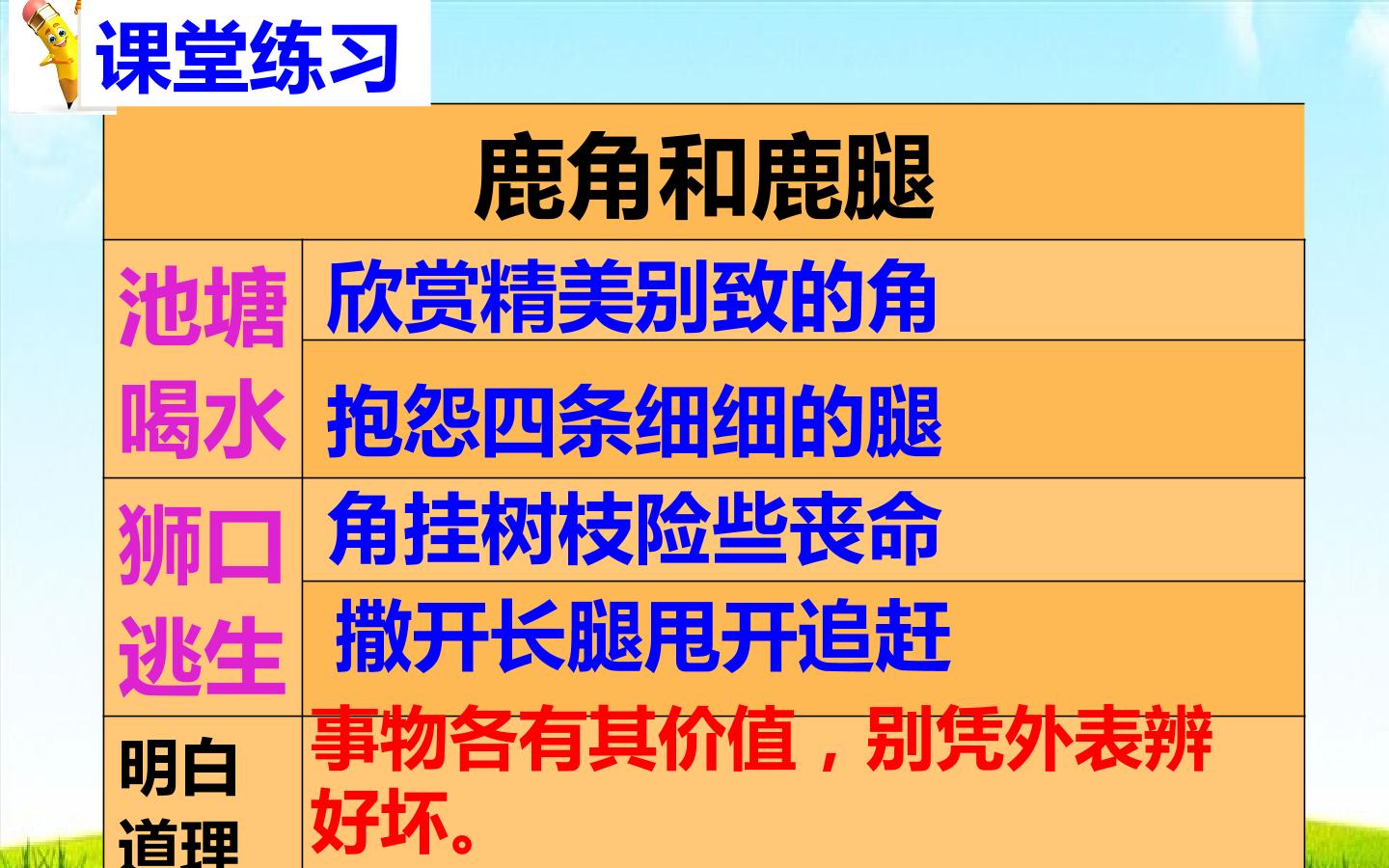 课堂练习

| 鹿角和鹿腿 | |
|---|---|
| 池塘喝水 | 欣赏精美别致的角 |
| | 抱怨四条细细的腿 |
| 狮口逃生 | 角挂树枝险些丧命 |
| | 撒开长腿甩开追赶 |
| 明白道理 | 事物各有其价值，别凭外表辨好坏。 |